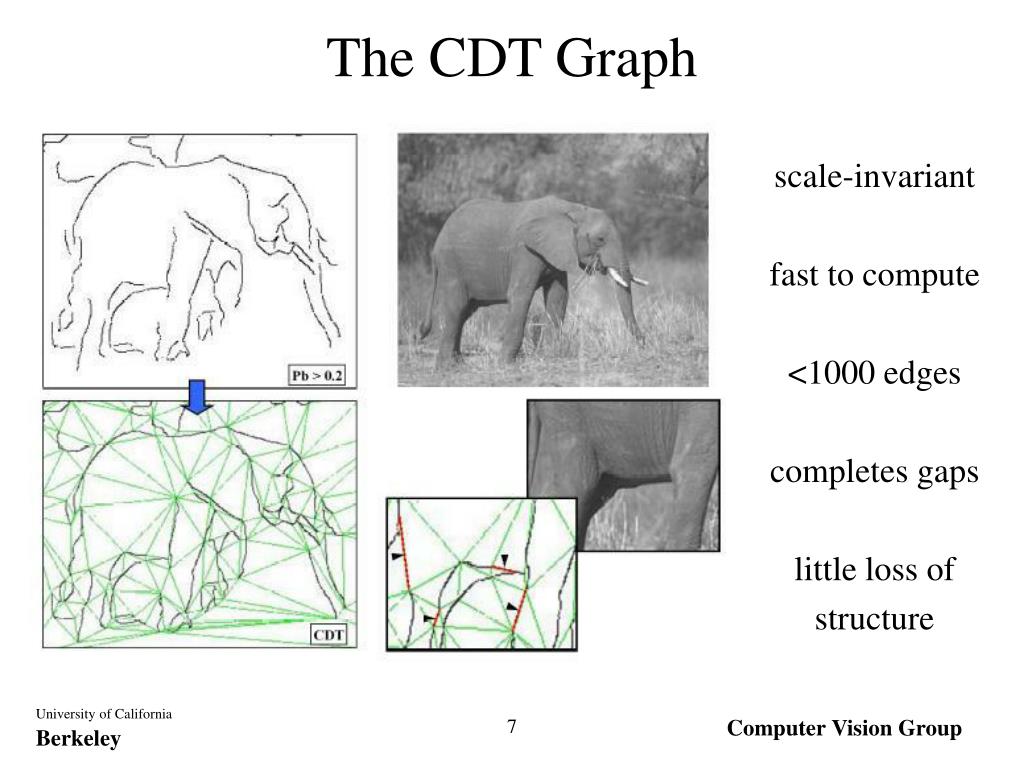 The CDT Graph

Pb > 0.2

CDT

scale-invariant

fast to compute

<1000 edges

completes gaps

little loss of structure

University of California
Berkeley

7

Computer Vision Group